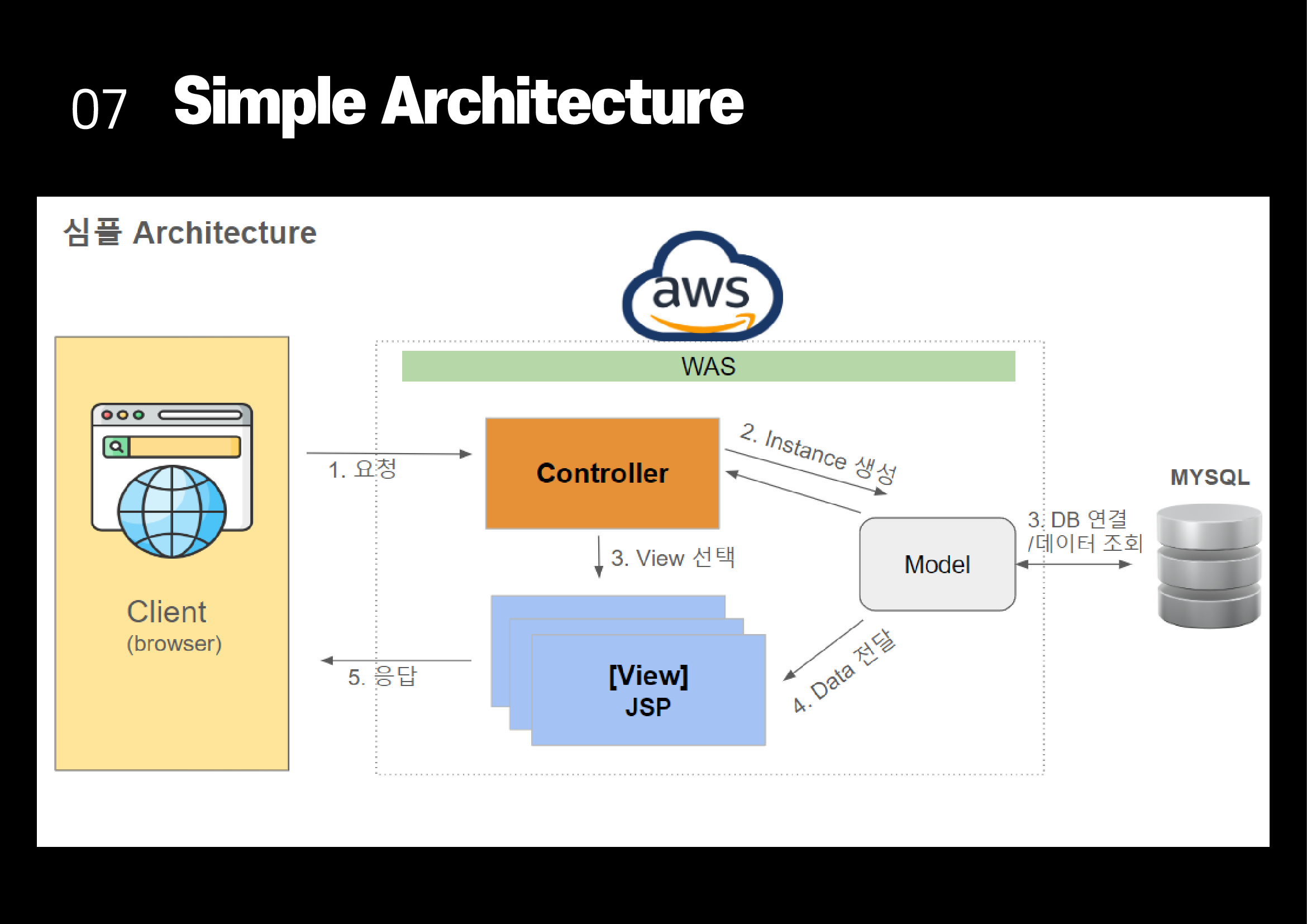 07 Simple Architecture

심플 Architecture

aws

WAS

Client
(browser)

1. 요청

Controller

2. Instance 생성

MYSQL

3. DB 연결
/데이터 조회

Model

3. View 선택

[View]
JSP

4. Data 전달

5. 응답